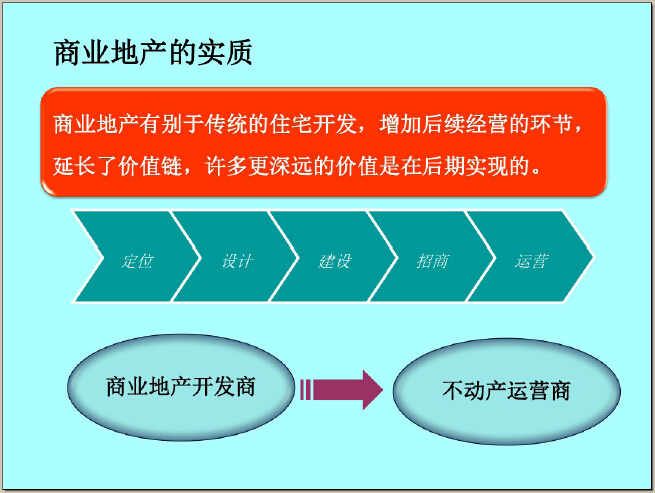 商业地产的实质

商业地产有别于传统的住宅开发，增加后续经营的环节，延长了价值链，许多更深远的价值是在后期实现的。

定位

设计

建设

招商

运营

商业地产开发商

不动产运营商